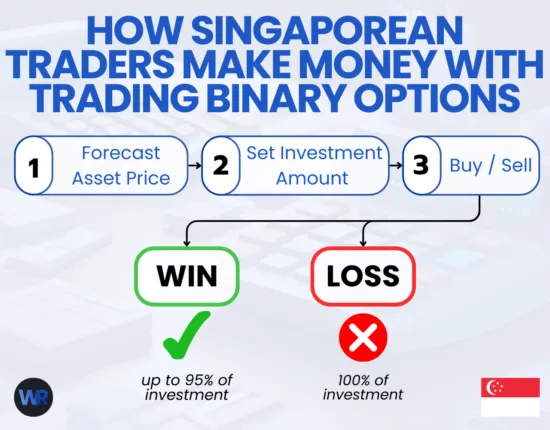 HOW SINGAPOREAN TRADERS MAKE MONEY WITH TRADING BINARY OPTIONS

1 Forecast Asset Price

2 Set Investment Amount

3 Buy / Sell

WIN

LOSS

up to 95% of investment

100% of investment

WR